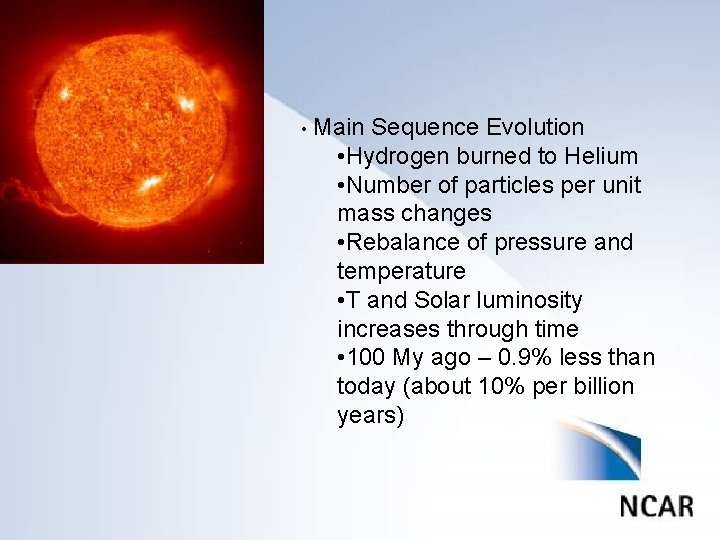 • Main Sequence Evolution
•Hydrogen burned to Helium
•Number of particles per unit mass changes
•Rebalance of pressure and temperature
•T and Solar luminosity increases through time
•100 My ago – 0.9% less than today (about 10% per billion years)

NCAR